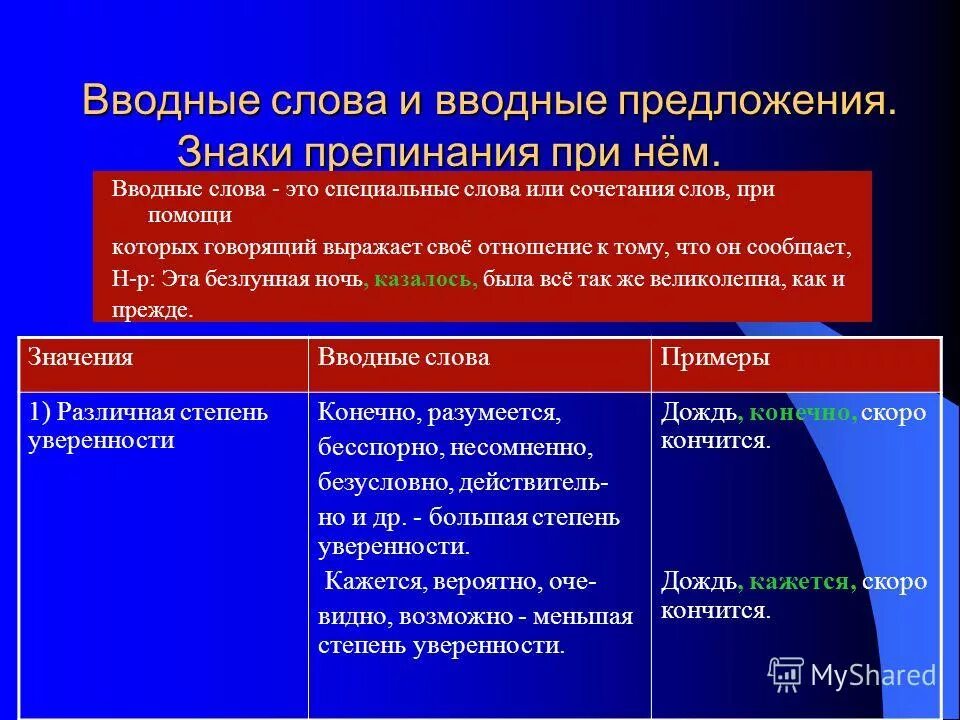 Вводные слова и вводные предложения. Знаки препинания при нём.

Вводные слова - это специальные слова или сочетания слов, при помощи которых говорящий выражает своё отношение к тому, что он сообщает, Н-р: Эта безлунная ночь, казалось, была всё так же великолепна, как и прежде.

| Значения | Вводные слова | Примеры |
|---|---|---|
| 1) Различная степень уверенности | Конечно, разумеется, бесспорно, несомненно, безусловно, действительно и др. - большая степень уверенности. Кажется, вероятно, очевидно, возможно - меньшая степень уверенности. | Дождь, конечно, скоро кончится. Дождь, кажется, скоро кончится. |

MyShared